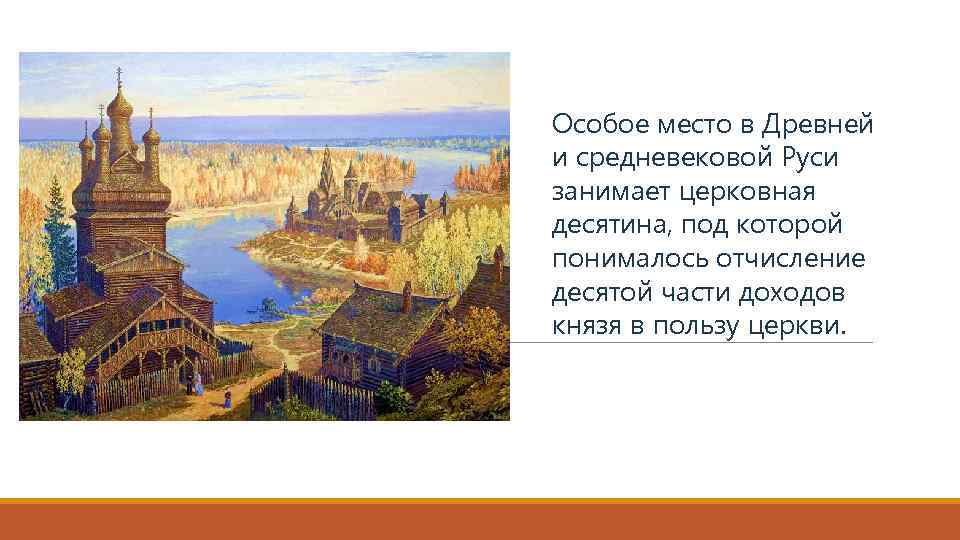 Особое место в Древней и средневековой Руси занимает церковная десятина, под которой понималось отчисление десятой части доходов князя в пользу церкви.